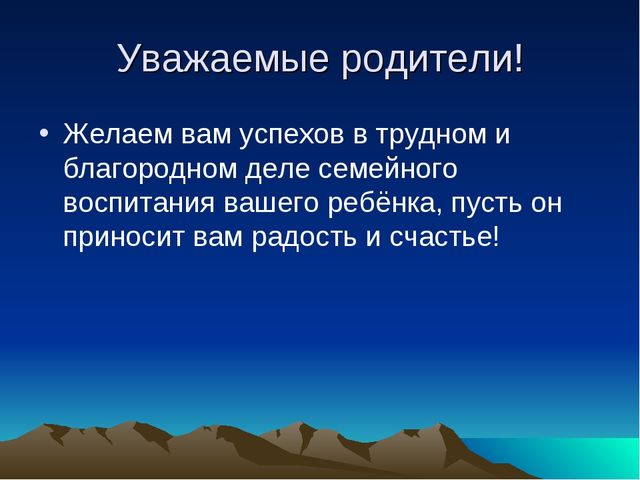 Уважаемые родители!

• Желаем вам успехов в трудном и благородном деле семейного воспитания вашего ребёнка, пусть он приносит вам радость и счастье!